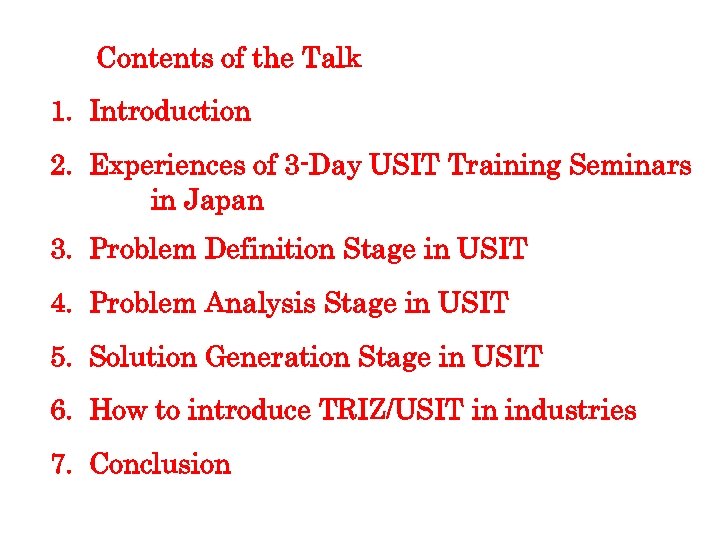 Contents of the Talk

1. Introduction

2. Experiences of 3-Day USIT Training Seminars in Japan

3. Problem Definition Stage in USIT

4. Problem Analysis Stage in USIT

5. Solution Generation Stage in USIT

6. How to introduce TRIZ/USIT in industries

7. Conclusion